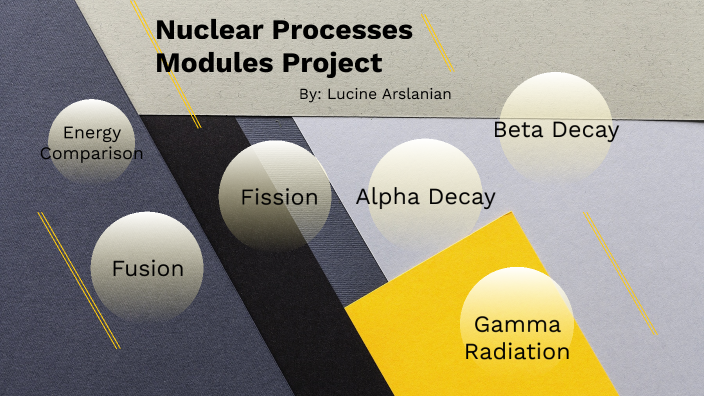 Nuclear Processes Modules Project

By: Lucine Arslanian

Energy Comparison

Beta Decay

Fission

Alpha Decay

Fusion

Gamma Radiation